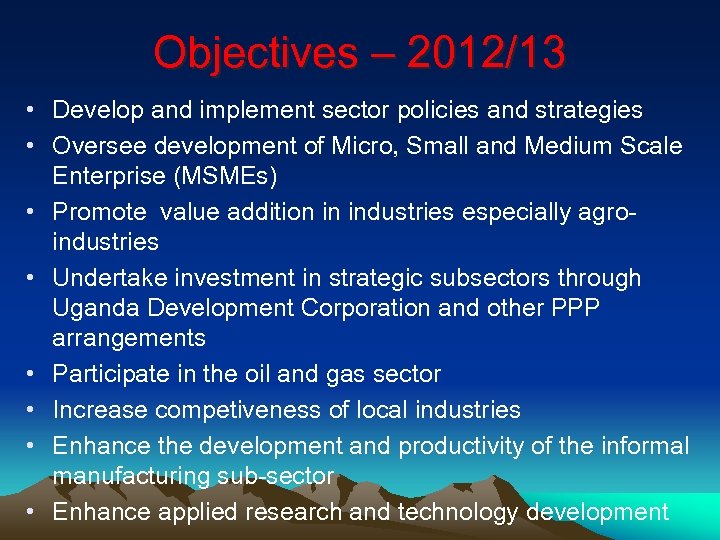 Objectives – 2012/13

• Develop and implement sector policies and strategies
• Oversee development of Micro, Small and Medium Scale Enterprise (MSMEs)
• Promote value addition in industries especially agro-industries
• Undertake investment in strategic subsectors through Uganda Development Corporation and other PPP arrangements
• Participate in the oil and gas sector
• Increase competiveness of local industries
• Enhance the development and productivity of the informal manufacturing sub-sector
• Enhance applied research and technology development